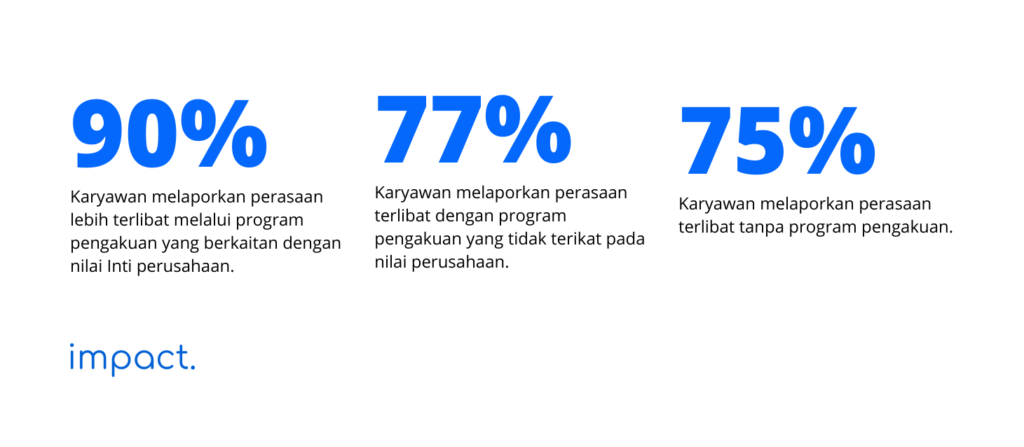 90%

Karyawan melaporkan perasaan lebih terlibat melalui program pengakuan yang berkaitan dengan nilai Inti perusahaan.

77%

Karyawan melaporkan perasaan terlibat dengan program pengakuan yang tidak terikat pada nilai perusahaan.

75%

Karyawan melaporkan perasaan terlibat tanpa program pengakuan.

impact.